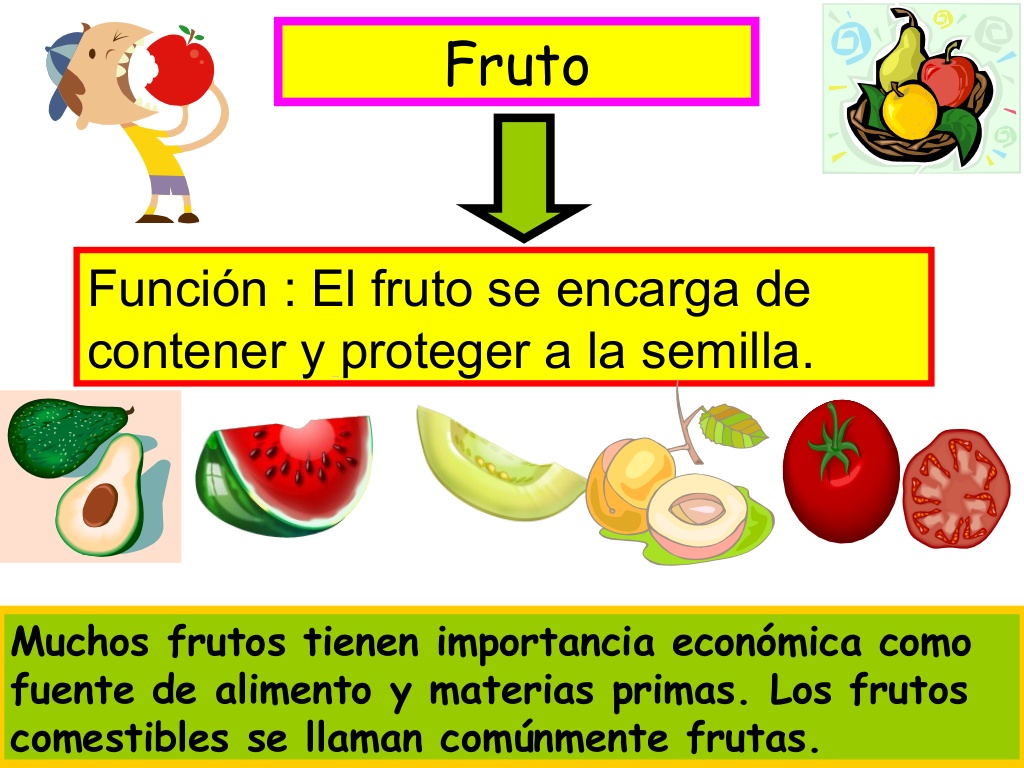 Fruto

Función : El fruto se encarga de contener y proteger a la semilla.

Muchos frutos tienen importancia económica como fuente de alimento y materias primas. Los frutos comestibles se llaman comúnmente frutas.